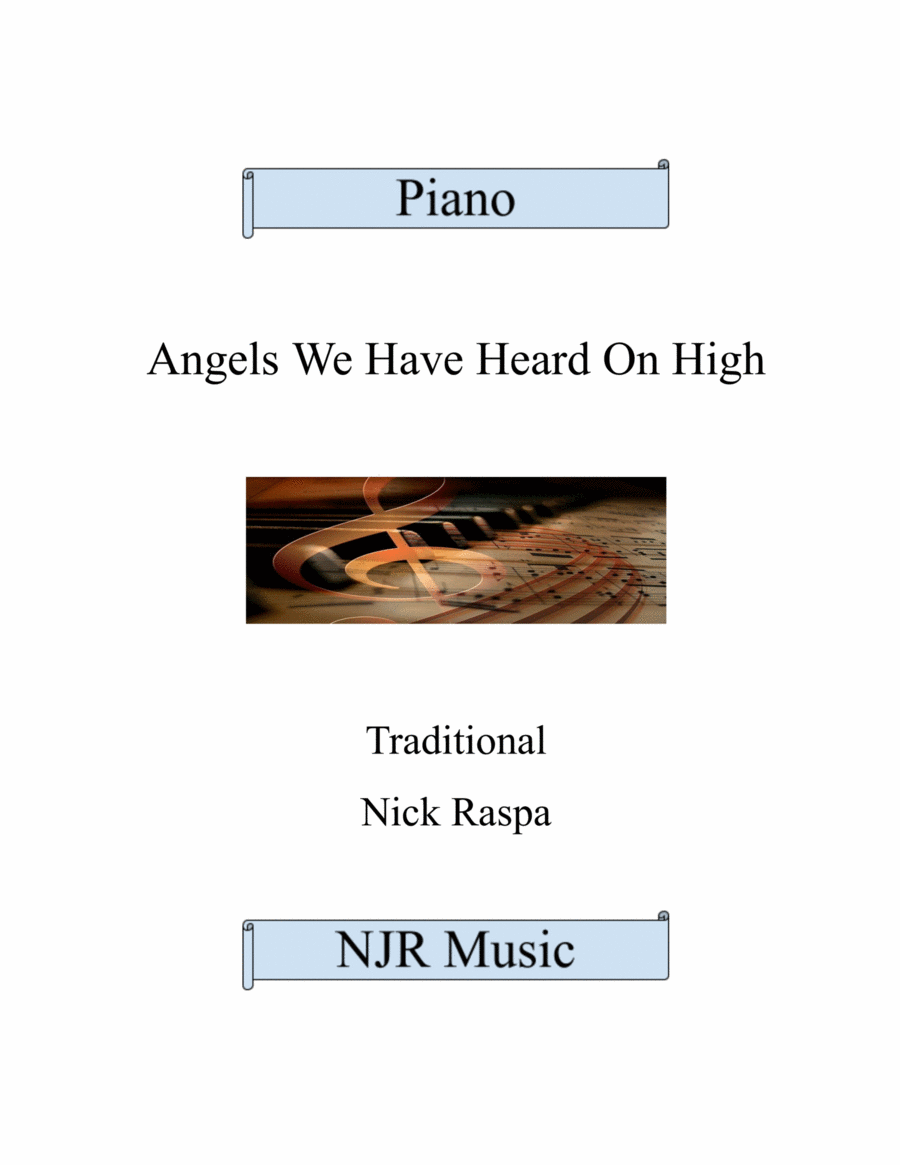 Piano

Angels We Have Heard On High

Traditional

Nick Raspa

NJR Music